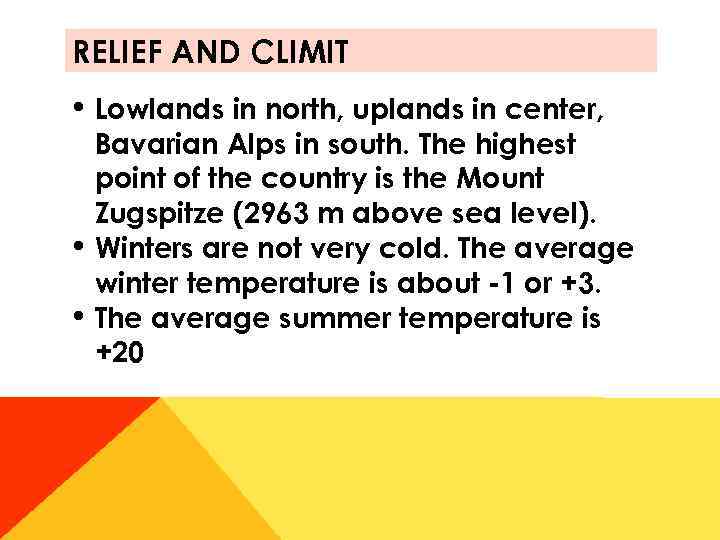 RELIEF AND CLIMIT

• Lowlands in north, uplands in center, Bavarian Alps in south. The highest point of the country is the Mount Zugspitze (2963 m above sea level).
• Winters are not very cold. The average winter temperature is about -1 or +3.
• The average summer temperature is +20